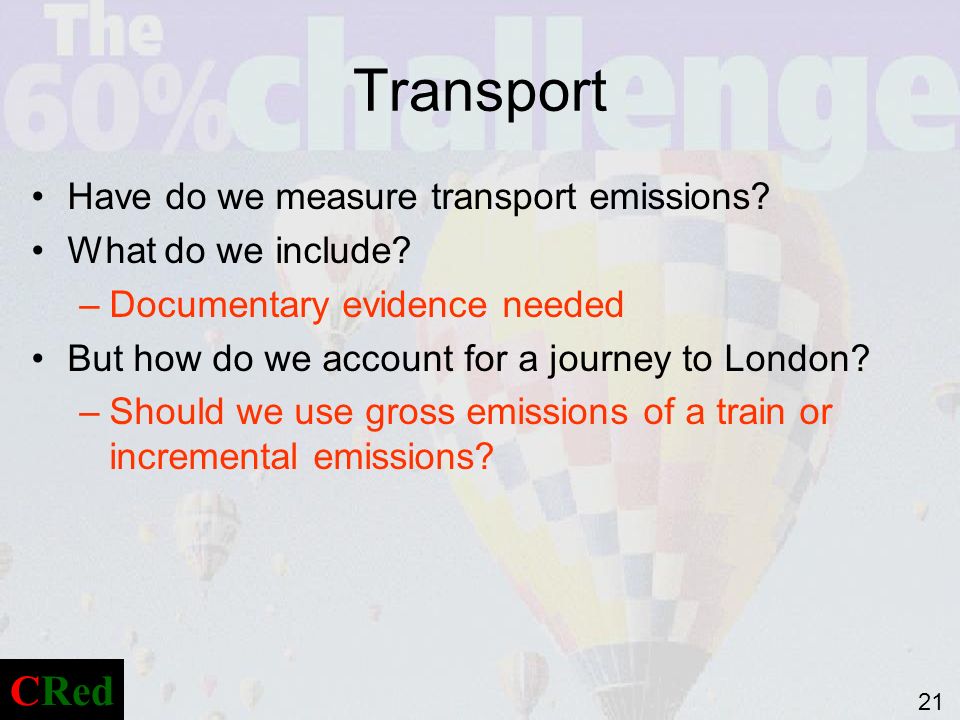 The 60% challenge

Transport

• Have do we measure transport emissions?
• What do we include?
– Documentary evidence needed
• But how do we account for a journey to London?
– Should we use gross emissions of a train or incremental emissions?

CRed

21